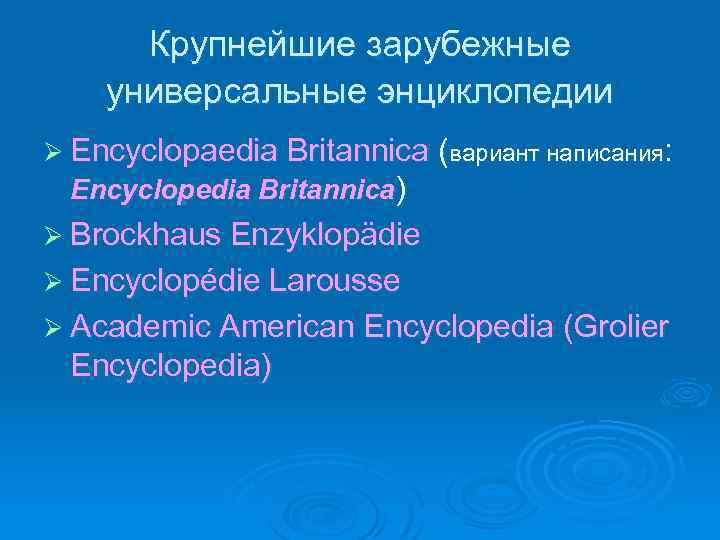 Крупнейшие зарубежные универсальные энциклопедии

➢ Encyclopaedia Britannica (вариант написания: Encyclopedia Britannica)
➢ Brockhaus Enzyklopädie
➢ Encyclopédie Larousse
➢ Academic American Encyclopedia (Grolier Encyclopedia)